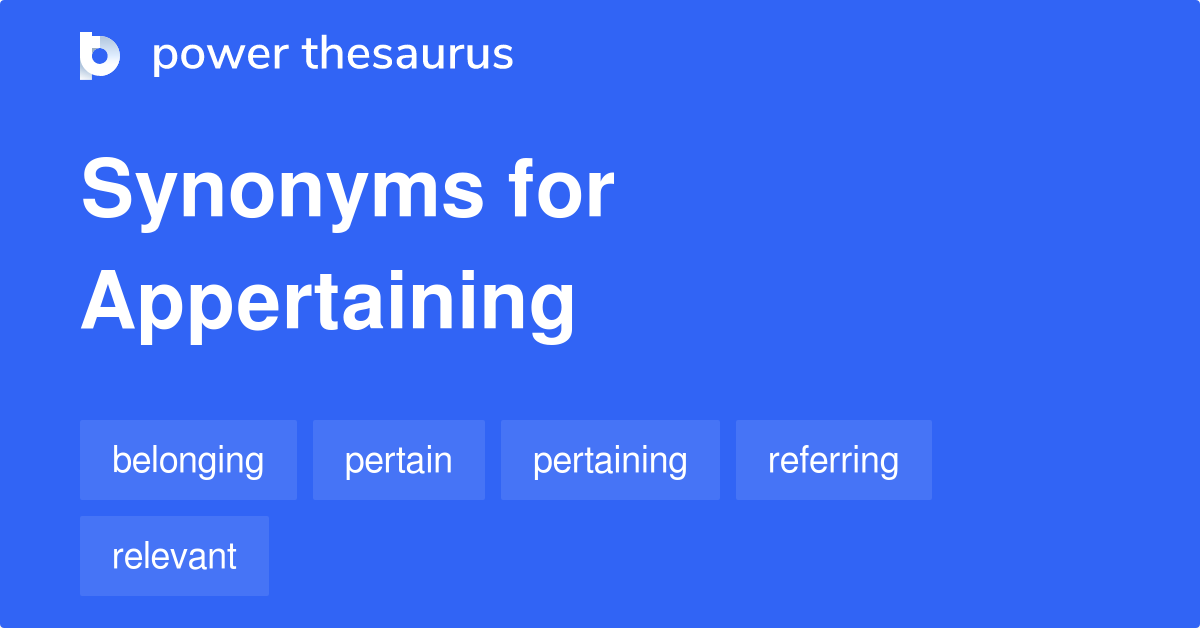 power thesaurus

Synonyms for Appertaining

belonging
pertain
pertaining
referring
relevant